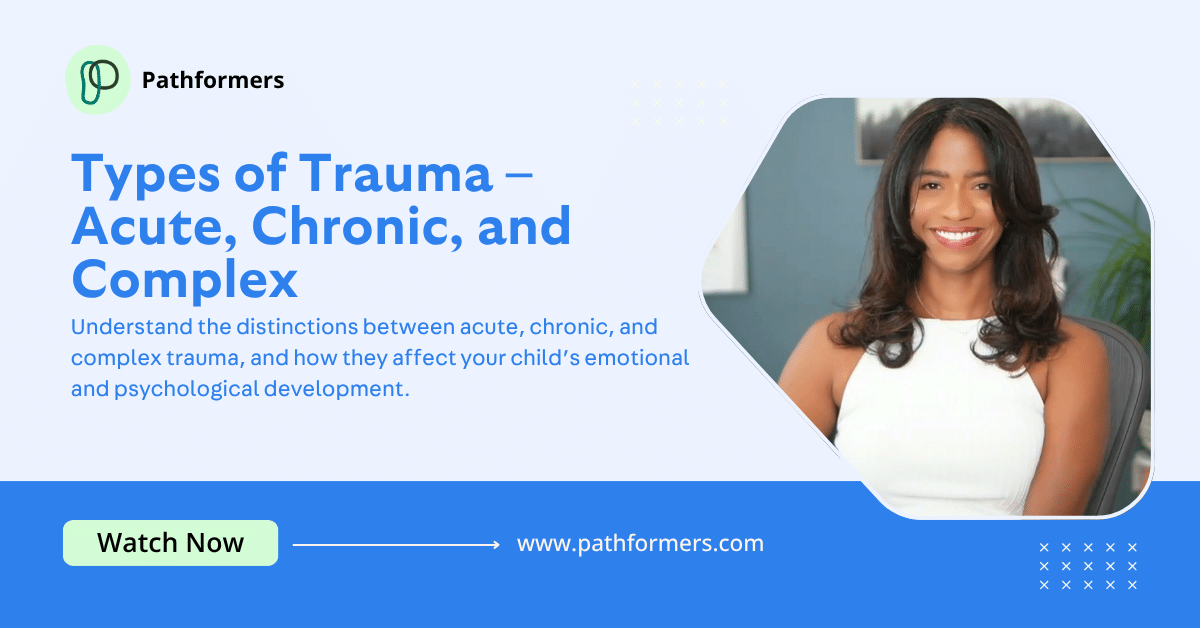 Pathformers

Types of Trauma – Acute, Chronic, and Complex

Understand the distinctions between acute, chronic, and complex trauma, and how they affect your child's emotional and psychological development.

Watch Now

www.pathformers.com